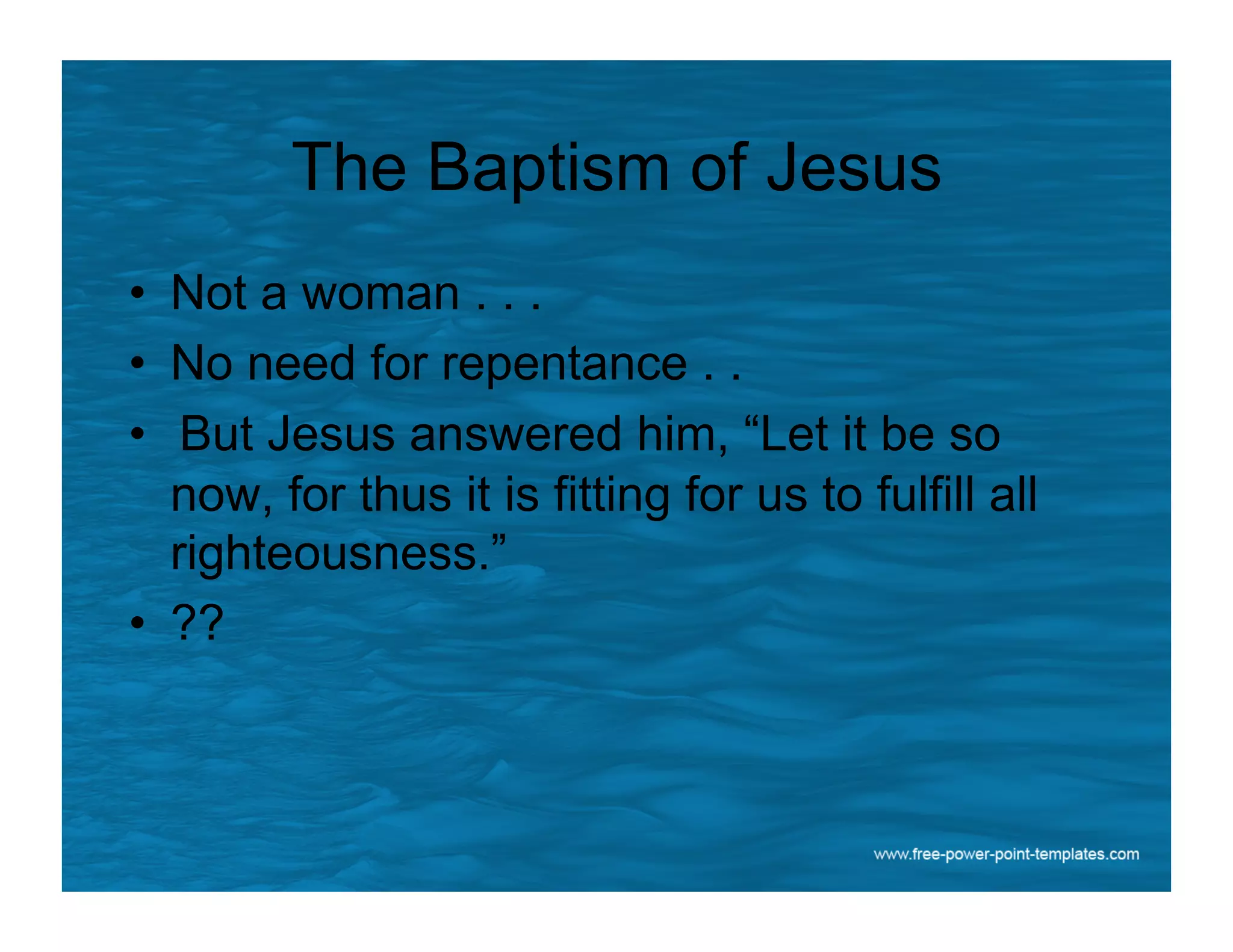 The Baptism of Jesus

• Not a woman . . .
• No need for repentance . .
• But Jesus answered him, “Let it be so now, for thus it is fitting for us to fulfill all righteousness.”
• ??

www.free-power-point-templates.com